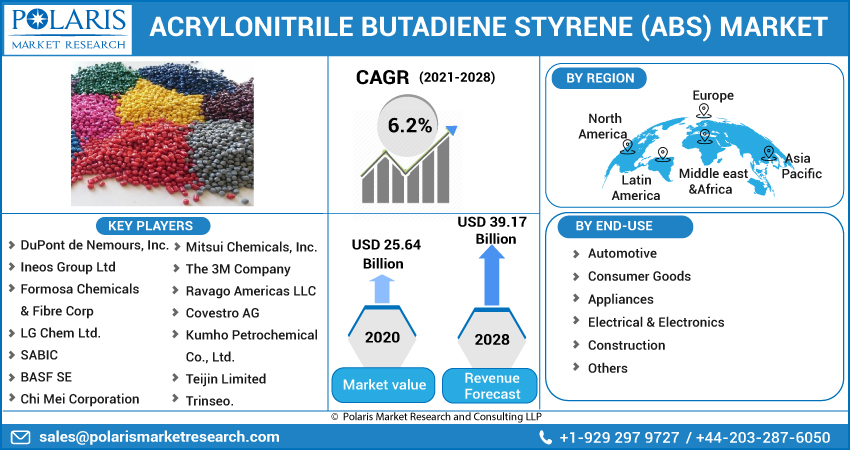 POLARIS
MARKET RESEARCH

ACRYLONITRILE BUTADIENE STYRENE (ABS) MARKET

CAGR (2021-2028)

6.2%

BY REGION

North America

Europe

Latin America

Middle east &Africa

Asia Pacific

KEY PLAYERS

DuPont de Nemours, Inc.
Ineos Group Ltd
Formosa Chemicals & Fibre Corp
LG Chem Ltd.
SABIC
BASF SE
Chi Mei Corporation

Mitsui Chemicals, Inc.
The 3M Company
Ravago Americas LLC
Covestro AG
Kumho Petrochemical Co., Ltd.
Teijin Limited
Trinseo.

USD 25.64 Billion

2020

Market value

USD 39.17 Billion

2028

Revenue Forecast

BY END-USE

Automotive
Consumer Goods
Appliances
Electrical & Electronics
Construction
Others

© Polaris Market Research and Consulting LLP

sales@polarismarketresearch.com

+1-929 297 9727 / +44-203-287-6050